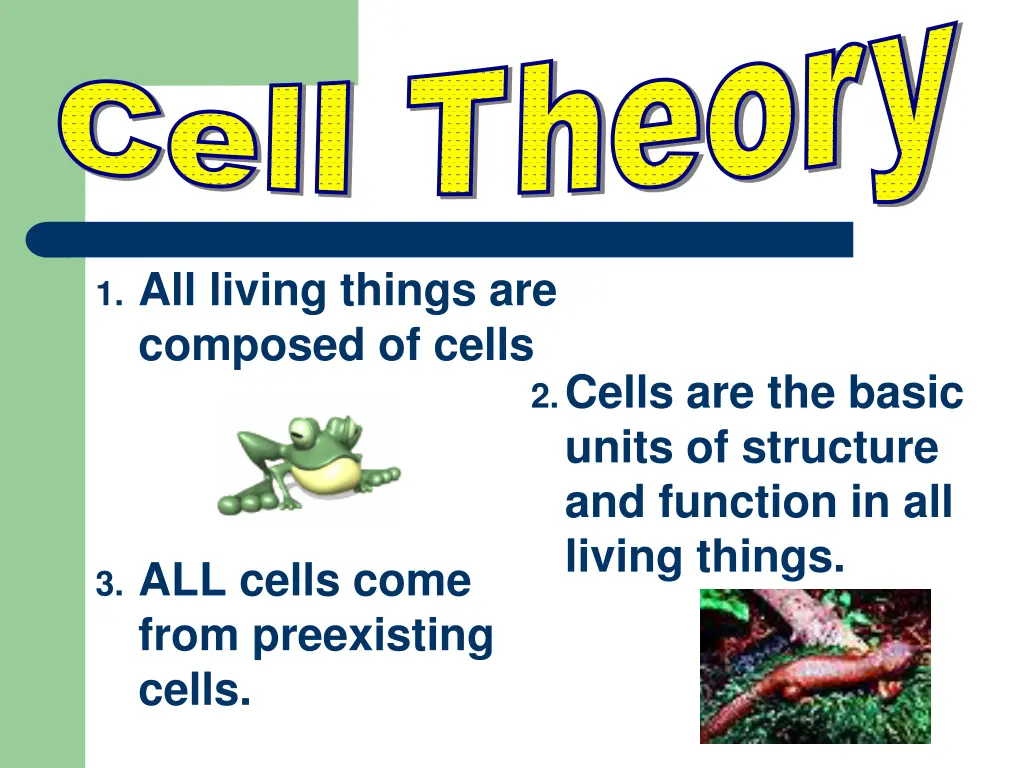 Cell Theory

1. All living things are composed of cells

2. Cells are the basic units of structure and function in all living things.

3. ALL cells come from preexisting cells.